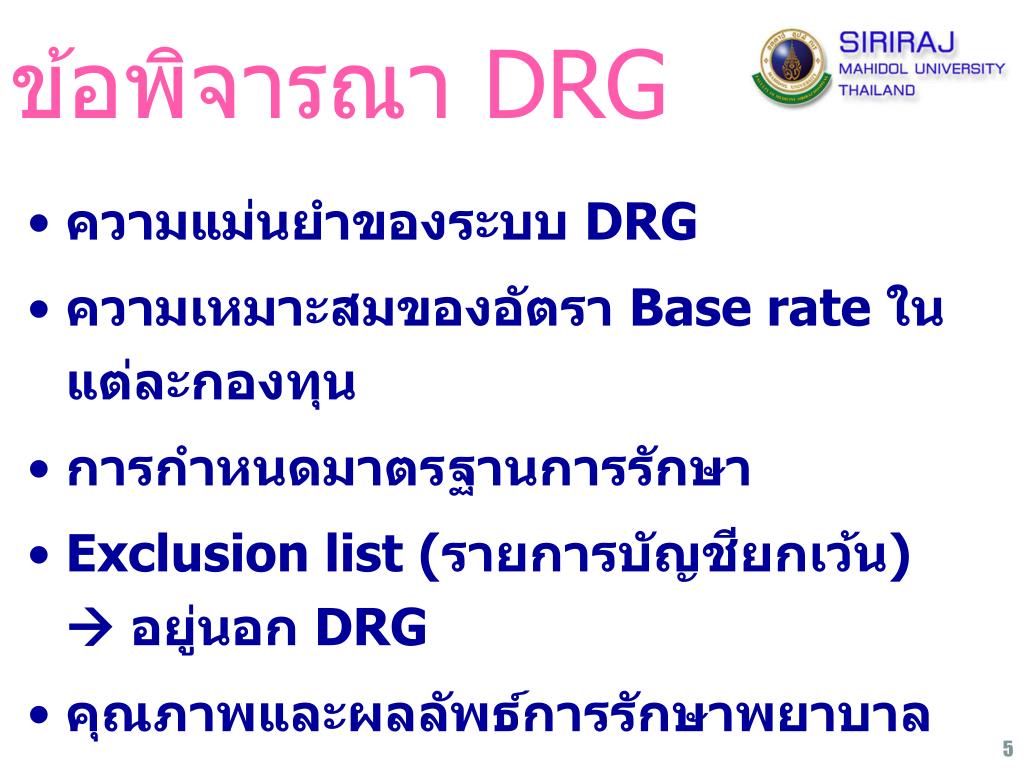 ข้อพิจารณา DRG

SIRIRAJ
MAHIDOL UNIVERSITY
THAILAND

• ความแม่นยำของระบบ DRG
• ความเหมาะสมของอัตรา Base rate ในแต่ละกองทุน
• การกำหนดมาตรฐานการรักษา
• Exclusion list (รายการบัญชียกเว้น) → อยู่นอก DRG
• คุณภาพและผลลัพธ์การรักษาพยาบาล

5